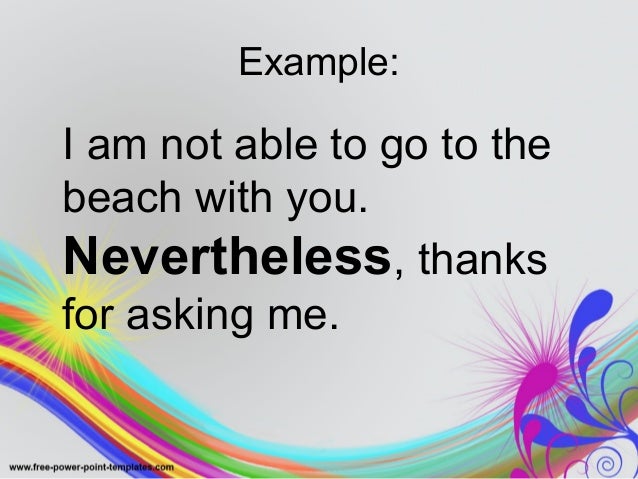 Example:

I am not able to go to the beach with you. Nevertheless, thanks for asking me.

www.free-power-point-templates.com